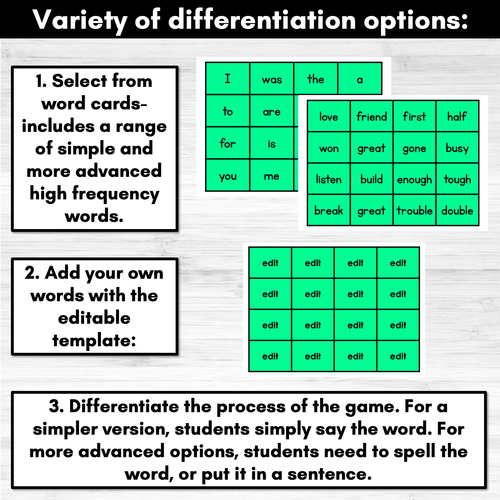 Variety of differentiation options:

1. Select from word cards- includes a range of simple and more advanced high frequency words.

| I | was | the | a |
|---|---|---|---|
| to | are | | |
| for | is | | |
| you | me | | |

| love | friend | first | half |
|---|---|---|---|
| won | great | gone | busy |
| listen | build | enough | tough |
| break | great | trouble | double |

2. Add your own words with the editable template:

| edit | edit | edit | edit |
|---|---|---|---|
| edit | edit | edit | edit |
| edit | edit | edit | edit |
| edit | edit | edit | edit |

3. Differentiate the process of the game. For a simpler version, students simply say the word. For more advanced options, students need to spell the word, or put it in a sentence.